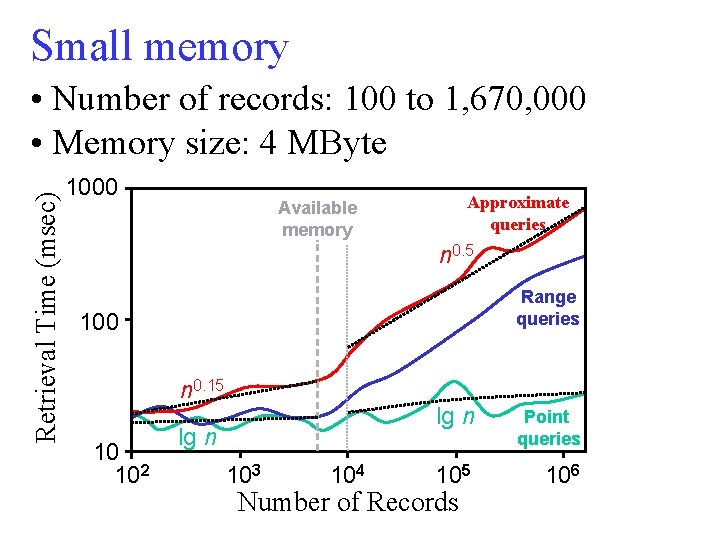 Small memory

• Number of records: 100 to 1,670,000
• Memory size: 4 MByte

Retrieval Time (msec)

1000

100

10

Available memory

Approximate queries

$n^{0.5}$

Range queries

$n^{0.15}$

lg $n$

lg $n$

Point queries

$10^2$ $10^3$ $10^4$ $10^5$ $10^6$

Number of Records